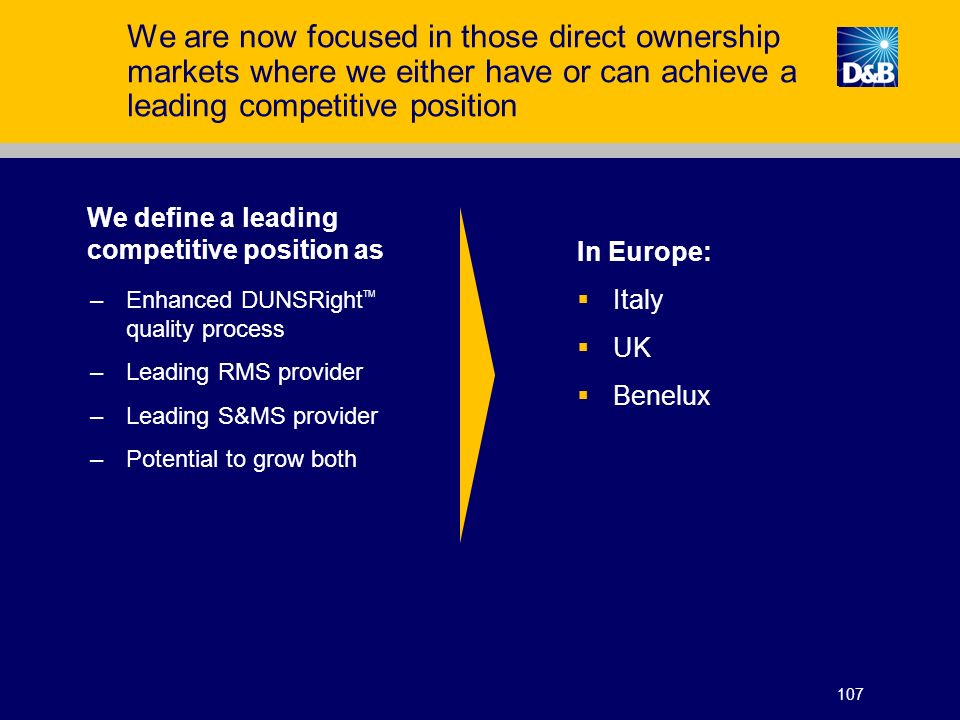 We are now focused in those direct ownership markets where we either have or can achieve a leading competitive position

D&B

We define a leading competitive position as

– Enhanced DUNSRight™ quality process

– Leading RMS provider

– Leading S&MS provider

– Potential to grow both

In Europe:

▪ Italy

▪ UK

▪ Benelux

107